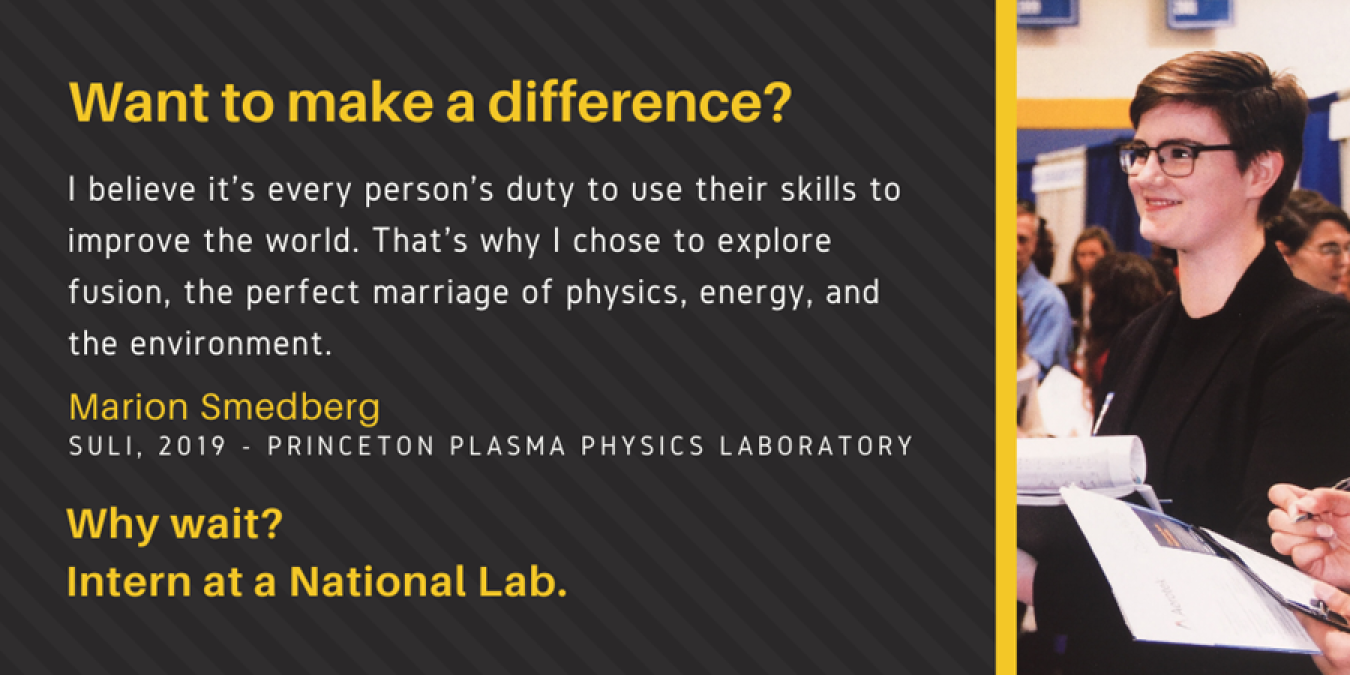 Want to make a difference?

I believe it's every person's duty to use their skills to improve the world. That's why I chose to explore fusion, the perfect marriage of physics, energy, and the environment.

Marion Smedberg
SULI, 2019 - PRINCETON PLASMA PHYSICS LABORATORY

Why wait?
Intern at a National Lab.